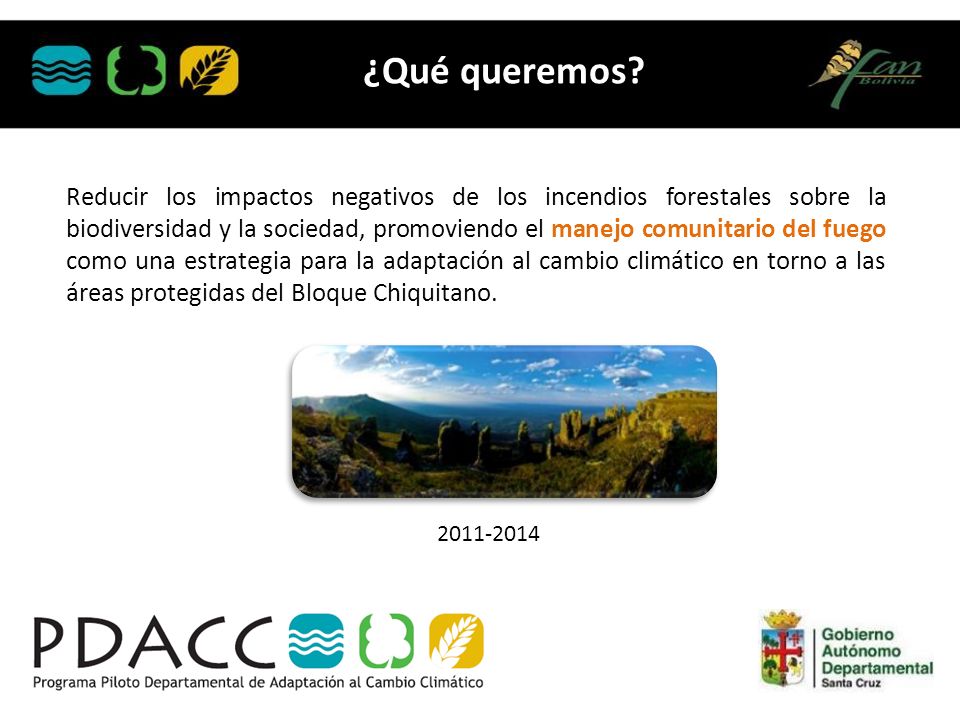 ¿Qué queremos?

fan
Bolivia

Reducir los impactos negativos de los incendios forestales sobre la biodiversidad y la sociedad, promoviendo el manejo comunitario del fuego como una estrategia para la adaptación al cambio climático en torno a las áreas protegidas del Bloque Chiquitano.

2011-2014

PDACC
Programa Piloto Departamental de Adaptación al Cambio Climático

Gobierno
Autónomo
Departamental
Santa Cruz